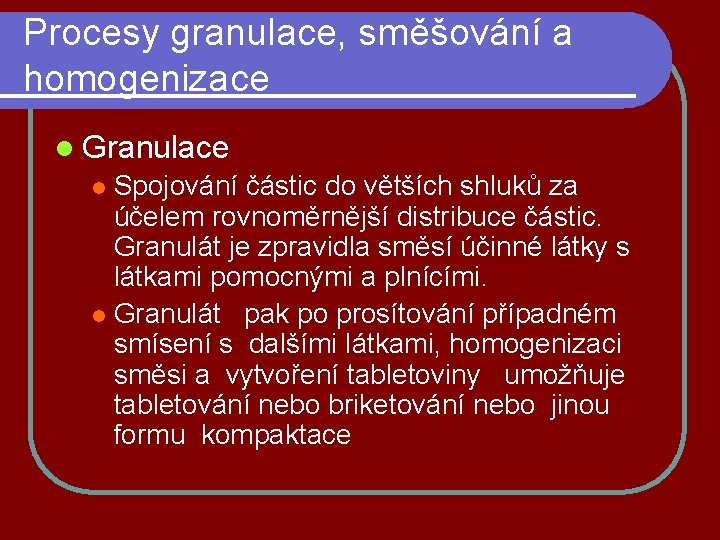 Procesy granulace, směšování a homogenizace

Granulace

Spojování částic do větších shluků za účelem rovnoměrnější distribuce částic. Granulát je zpravidla směsí účinné látky s látkami pomocnými a plnícími.

Granulát pak po prosítování případném smísení s dalšími látkami, homogenizaci směsi a vytvoření tabletoviny umožňuje tabletování nebo briketování nebo jinou formu kompaktace